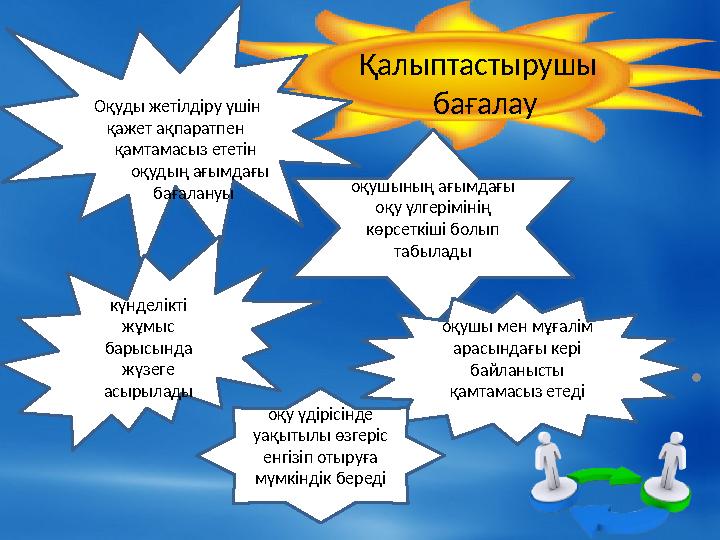 Қалыптастырушы бағалау

Оқуды жетілдіру үшін қажет ақпаратпен қамтамасыз ететін оқудың ағымдағы бағалануы

оқушының ағымдағы оқу үлгерімінің көрсеткіші болып табылады

күнделікті жұмыс барысында жүзеге асырылады

оқушы мен мұғалім арасындағы кері байланысты қамтамасыз етеді

оқу үдірісінде уақытылы өзгеріс енгізіп отыруға мүмкіндік береді